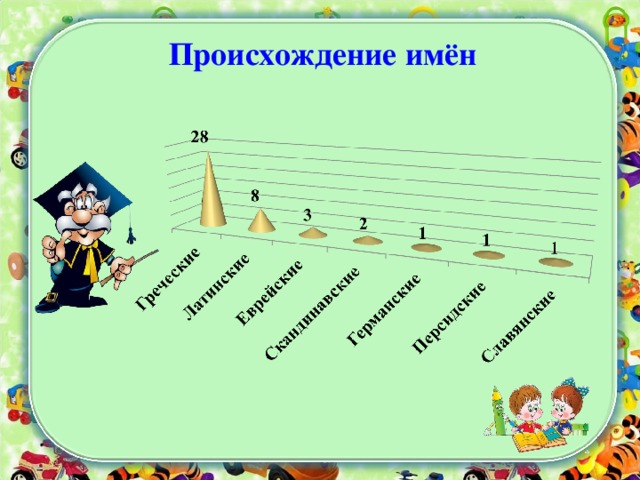 Происхождение имён

28
8
3
2
1
1
1

Греческие
Латинские
Еврейские
Скандинавские
Германские
Персидские
Славянские